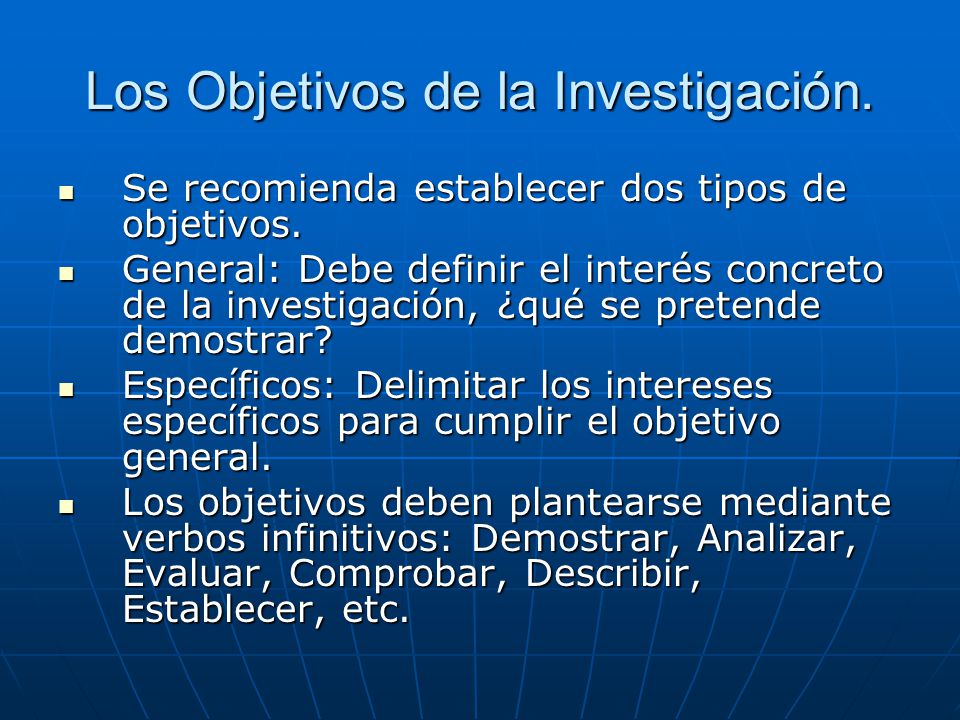 Los Objetivos de la Investigación.

- Se recomienda establecer dos tipos de objetivos.
- General: Debe definir el interés concreto de la investigación, ¿qué se pretende demostrar?
- Específicos: Delimitar los intereses específicos para cumplir el objetivo general.
- Los objetivos deben plantearse mediante verbos infinitivos: Demostrar, Analizar, Evaluar, Comprobar, Describir, Establecer, etc.